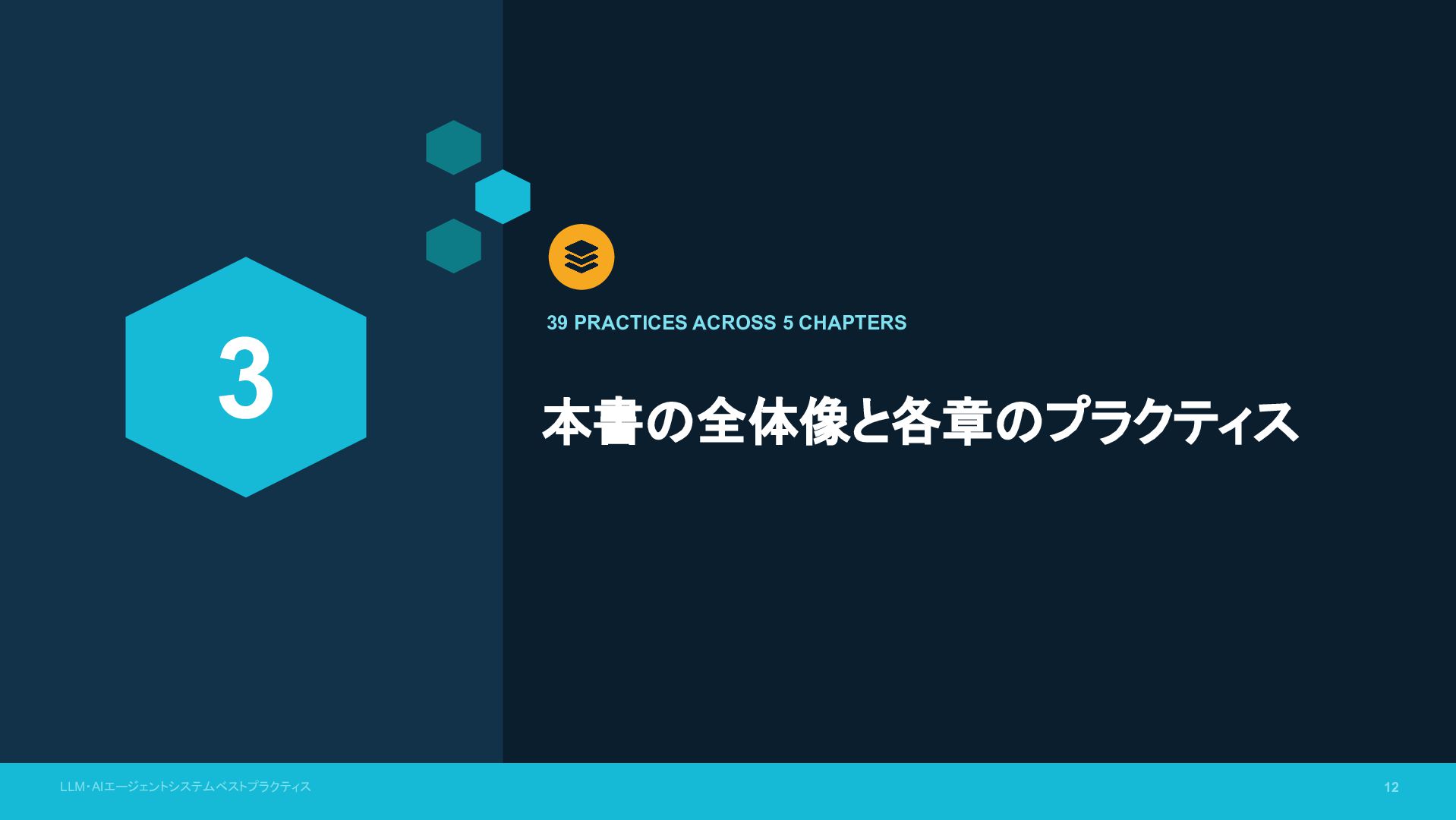 3

39 PRACTICES ACROSS 5 CHAPTERS

本書の全体像と各章のプラクティス

LLM・AIエージェントシステムベストプラクティス

12